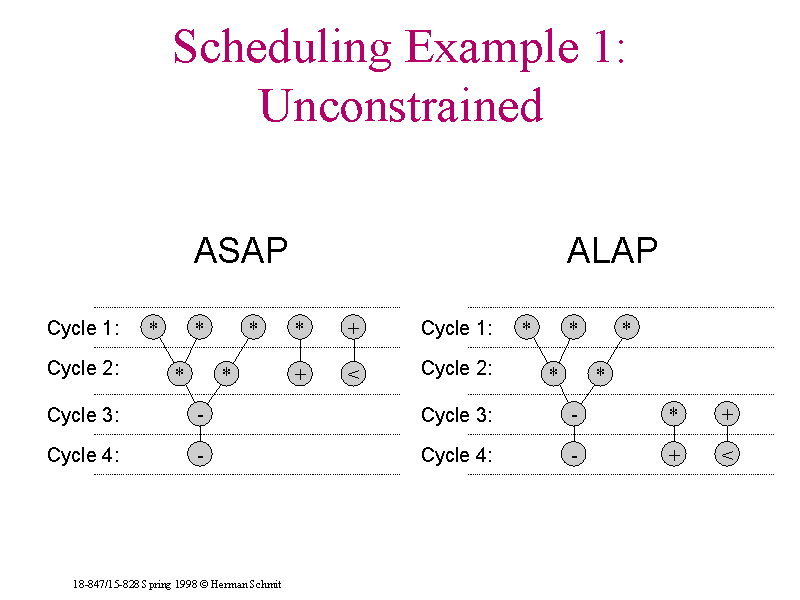 Scheduling Example 1: Unconstrained

ASAP

Cycle 1: * * * * +
Cycle 2: * * + <
Cycle 3: -
Cycle 4: -

ALAP

Cycle 1: * * *
Cycle 2: * *
Cycle 3: - * +
Cycle 4: - + <

18-847/15-828 Spring 1998 © Herman Schmit